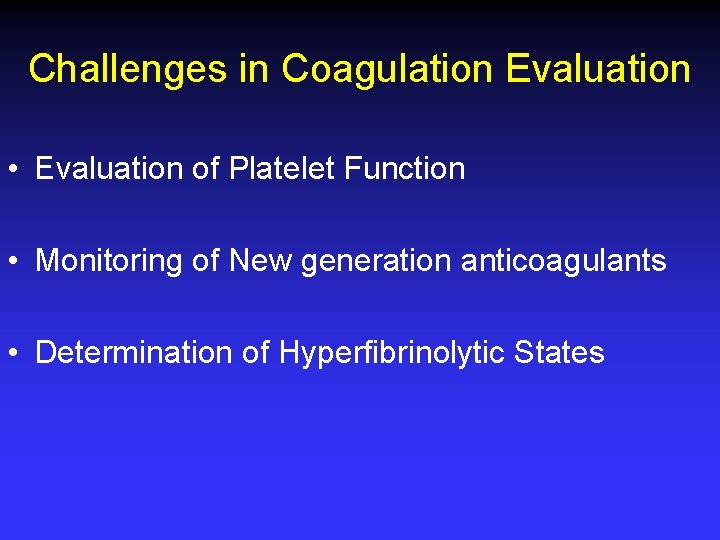 Challenges in Coagulation Evaluation

• Evaluation of Platelet Function

• Monitoring of New generation anticoagulants

• Determination of Hyperfibrinolytic States